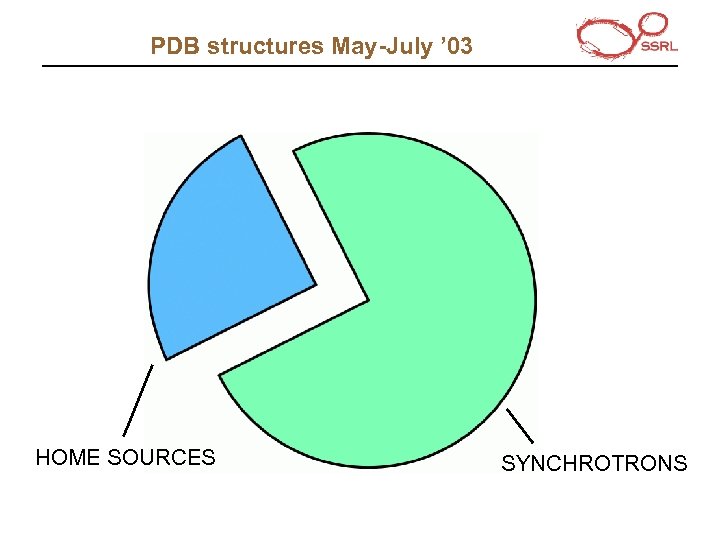 PDB structures May-July '03

SSRL

HOME SOURCES

SYNCHROTRONS